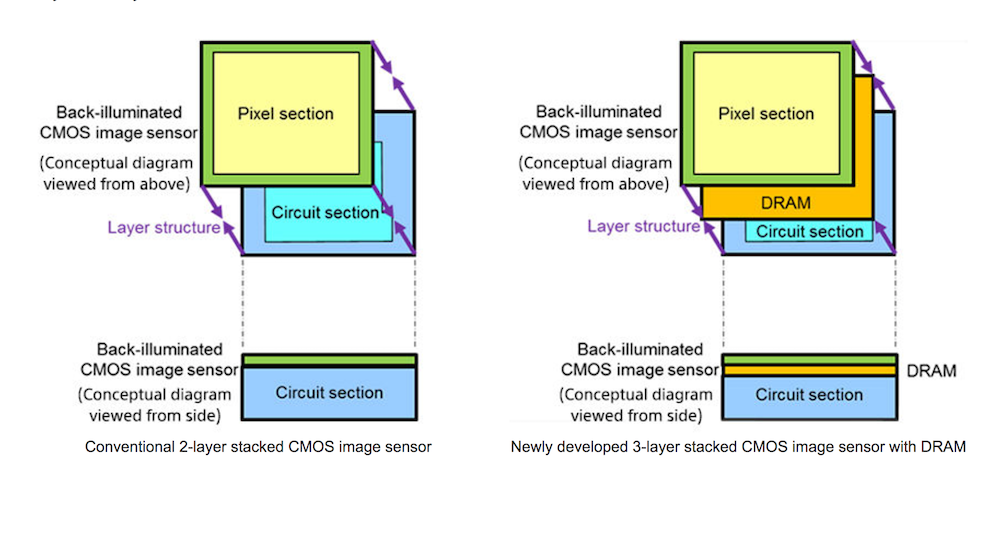 Back-illuminated CMOS image sensor
(Conceptual diagram viewed from above)

Pixel section

Circuit section

Layer structure

Back-illuminated CMOS image sensor
(Conceptual diagram viewed from side)

Circuit section

Conventional 2-layer stacked CMOS image sensor

Back-illuminated CMOS image sensor
(Conceptual diagram viewed from above)

Pixel section

DRAM

Circuit section

Layer structure

Back-illuminated CMOS image sensor
(Conceptual diagram viewed from side)

DRAM

Circuit section

Newly developed 3-layer stacked CMOS image sensor with DRAM